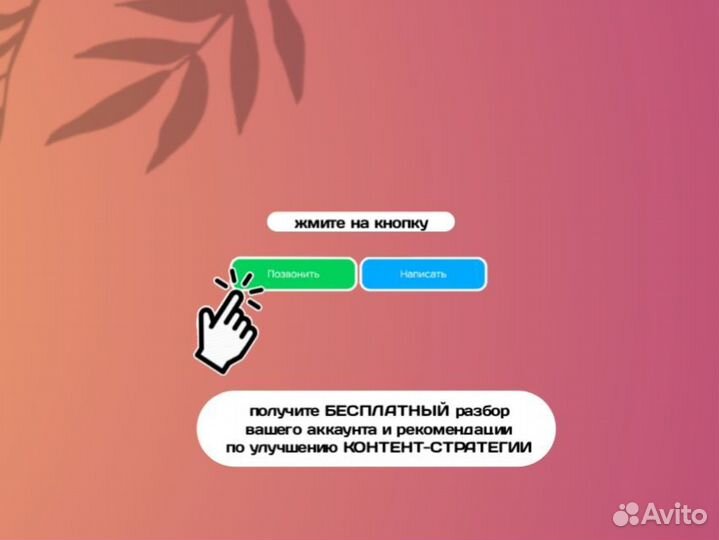 жмите на кнопку

Позвонить

Написать

получите БЕСПЛАТНЫЙ разбор вашего аккаунта и рекомендации по улучшению КОНТЕНТ-СТРАТЕГИИ

Avito